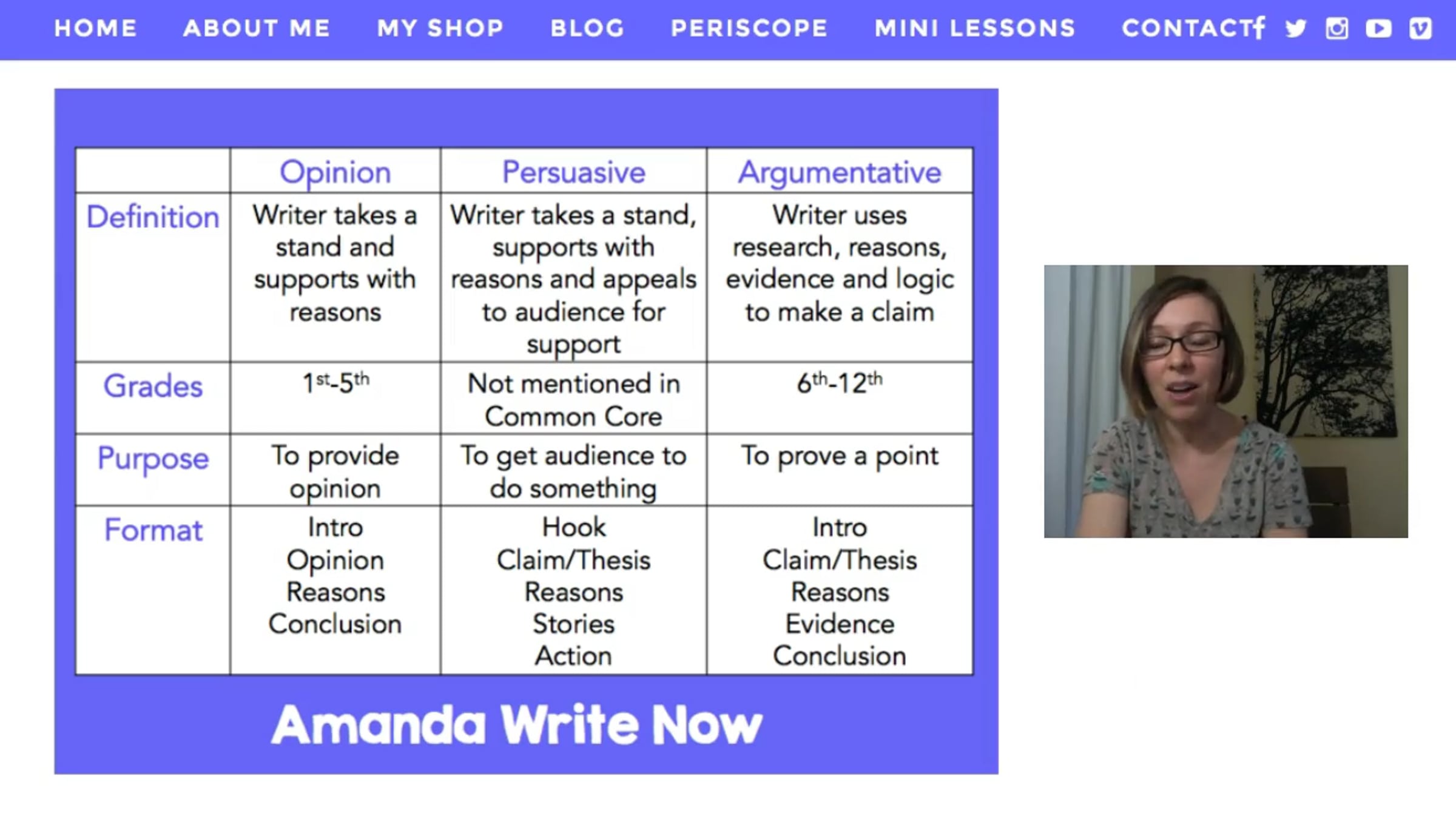 HOME ABOUT ME MY SHOP BLOG PERISCOPE MINI LESSONS CONTACT

| | Opinion | Persuasive | Argumentative |
|---|---|---|---|
| Definition | Writer takes a stand and supports with reasons | Writer takes a stand, supports with reasons and appeals to audience for support | Writer uses research, reasons, evidence and logic to make a claim |
| Grades | $1^{st}$-$5^{th}$ | Not mentioned in Common Core | $6^{th}$-$12^{th}$ |
| Purpose | To provide opinion | To get audience to do something | To prove a point |
| Format | Intro Opinion Reasons Conclusion | Hook Claim/Thesis Reasons Stories Action | Intro Claim/Thesis Reasons Evidence Conclusion |

Amanda Write Now